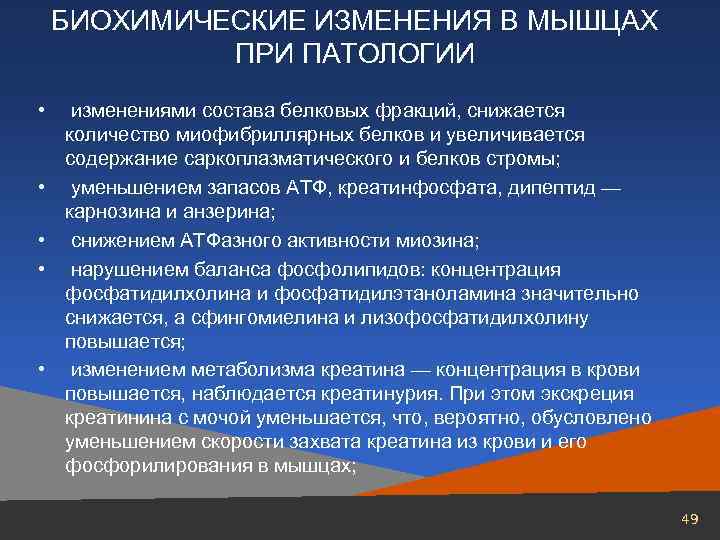 БИОХИМИЧЕСКИЕ ИЗМЕНЕНИЯ В МЫШЦАХ ПРИ ПАТОЛОГИИ

• изменениями состава белковых фракций, снижается количество миофибриллярных белков и увеличивается содержание саркоплазматического и белков стромы;

• уменьшением запасов АТФ, креатинфосфата, дипептид — карнозина и анзерина;

• снижением АТФазного активности миозина;

• нарушением баланса фосфолипидов: концентрация фосфатидилхолина и фосфатидилэтаноламина значительно снижается, а сфингомиелина и лизофосфатидилхолину повышается;

• изменением метаболизма креатина — концентрация в крови повышается, наблюдается креатинурия. При этом экскреция креатинина с мочой уменьшается, что, вероятно, обусловлено уменьшением скорости захвата креатина из крови и его фосфорилирования в мышцах;

49